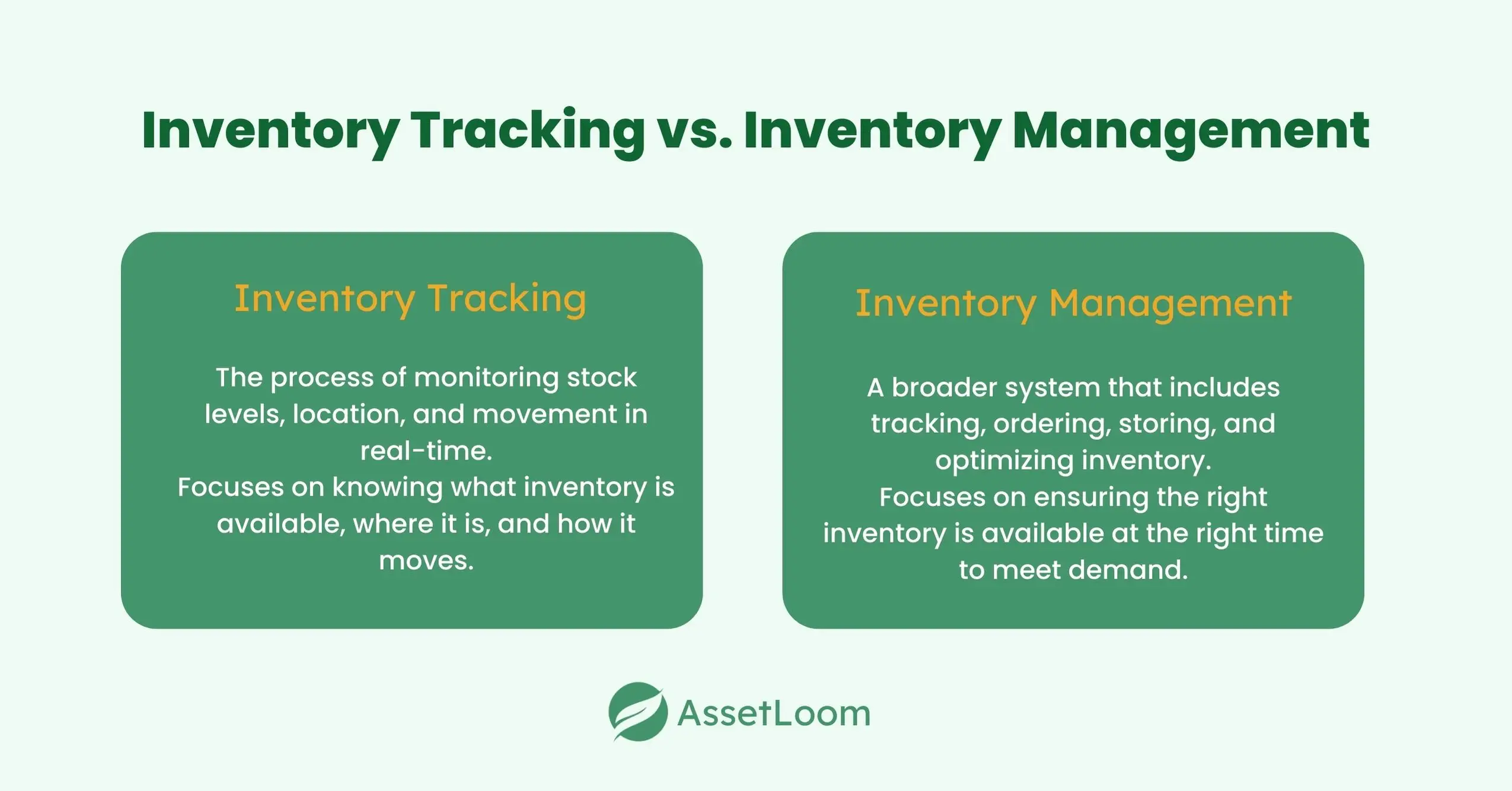 Inventory Tracking vs. Inventory Management

Inventory Tracking

The process of monitoring stock levels, location, and movement in real-time.
Focuses on knowing what inventory is available, where it is, and how it moves.

Inventory Management

A broader system that includes tracking, ordering, storing, and optimizing inventory.
Focuses on ensuring the right inventory is available at the right time to meet demand.

AssetLoom